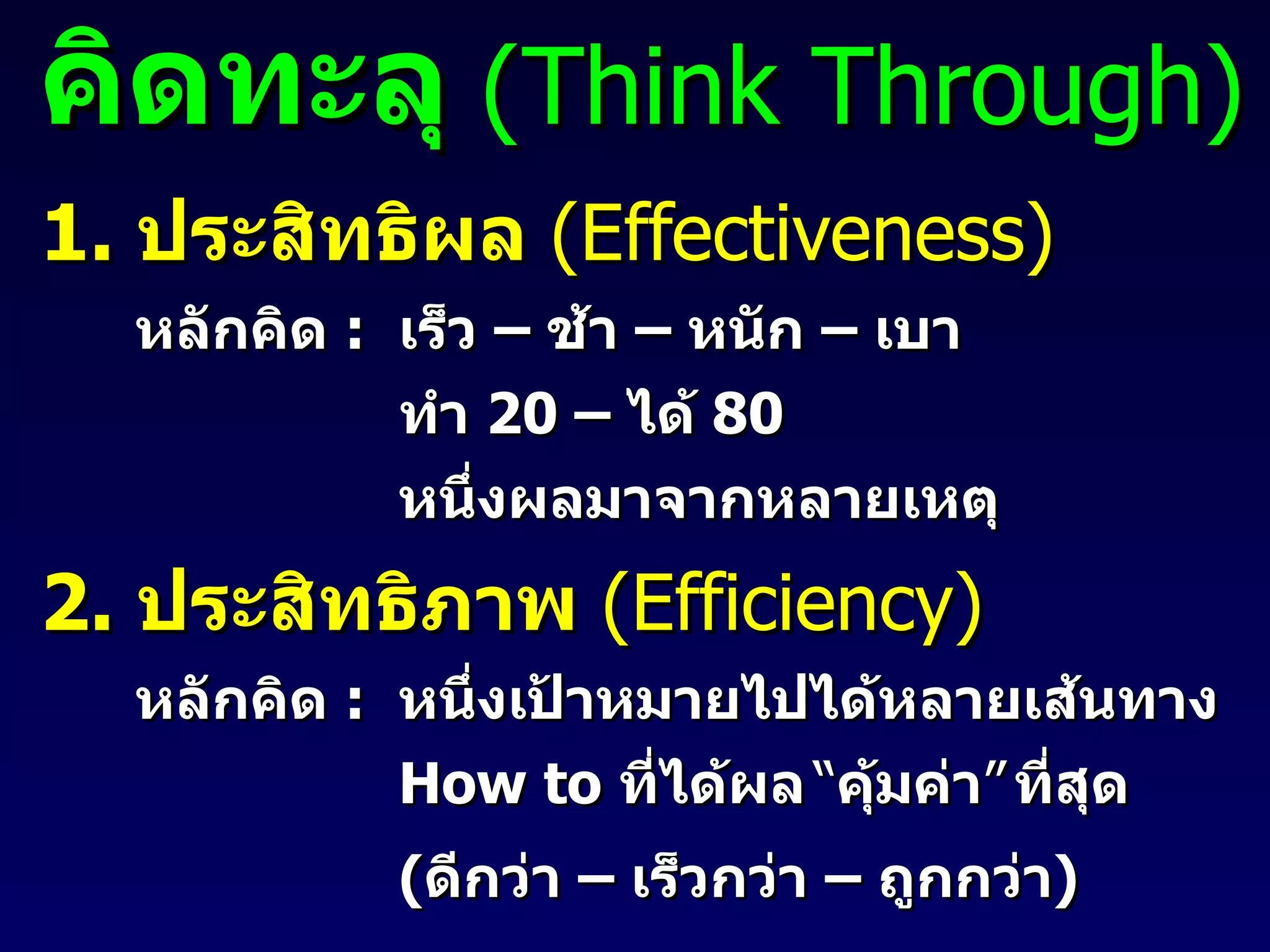 คิดทะลุ (Think Through)

1. ประสิทธิผล (Effectiveness)

หลักคิด : เร็ว – ช้า – หนัก – เบา

ทำ 20 – ได้ 80

หนึ่งผลมาจากหลายเหตุ

2. ประสิทธิภาพ (Efficiency)

หลักคิด : หนึ่งเป้าหมายไปได้หลายเส้นทาง

How to ที่ได้ผล “คุ้มค่า” ที่สุด

(ดีกว่า – เร็วกว่า – ถูกกว่า)